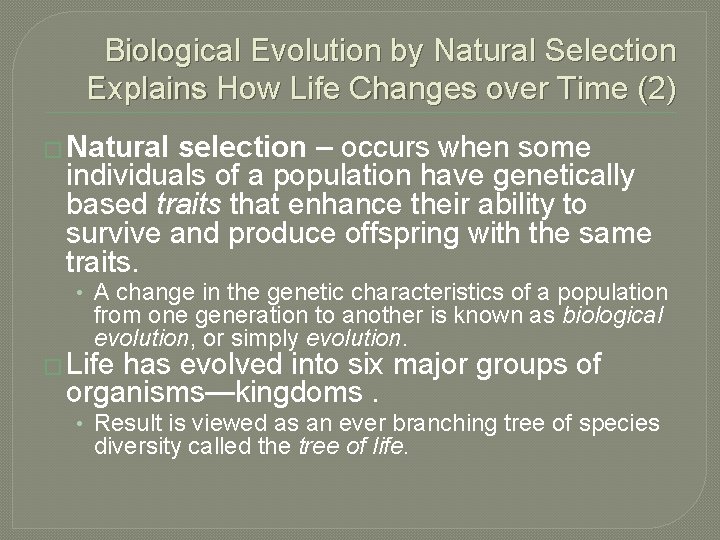 Biological Evolution by Natural Selection Explains How Life Changes over Time (2)

Natural selection – occurs when some individuals of a population have genetically based traits that enhance their ability to survive and produce offspring with the same traits.

• A change in the genetic characteristics of a population from one generation to another is known as biological evolution, or simply evolution.

Life has evolved into six major groups of organisms—kingdoms .

• Result is viewed as an ever branching tree of species diversity called the tree of life.